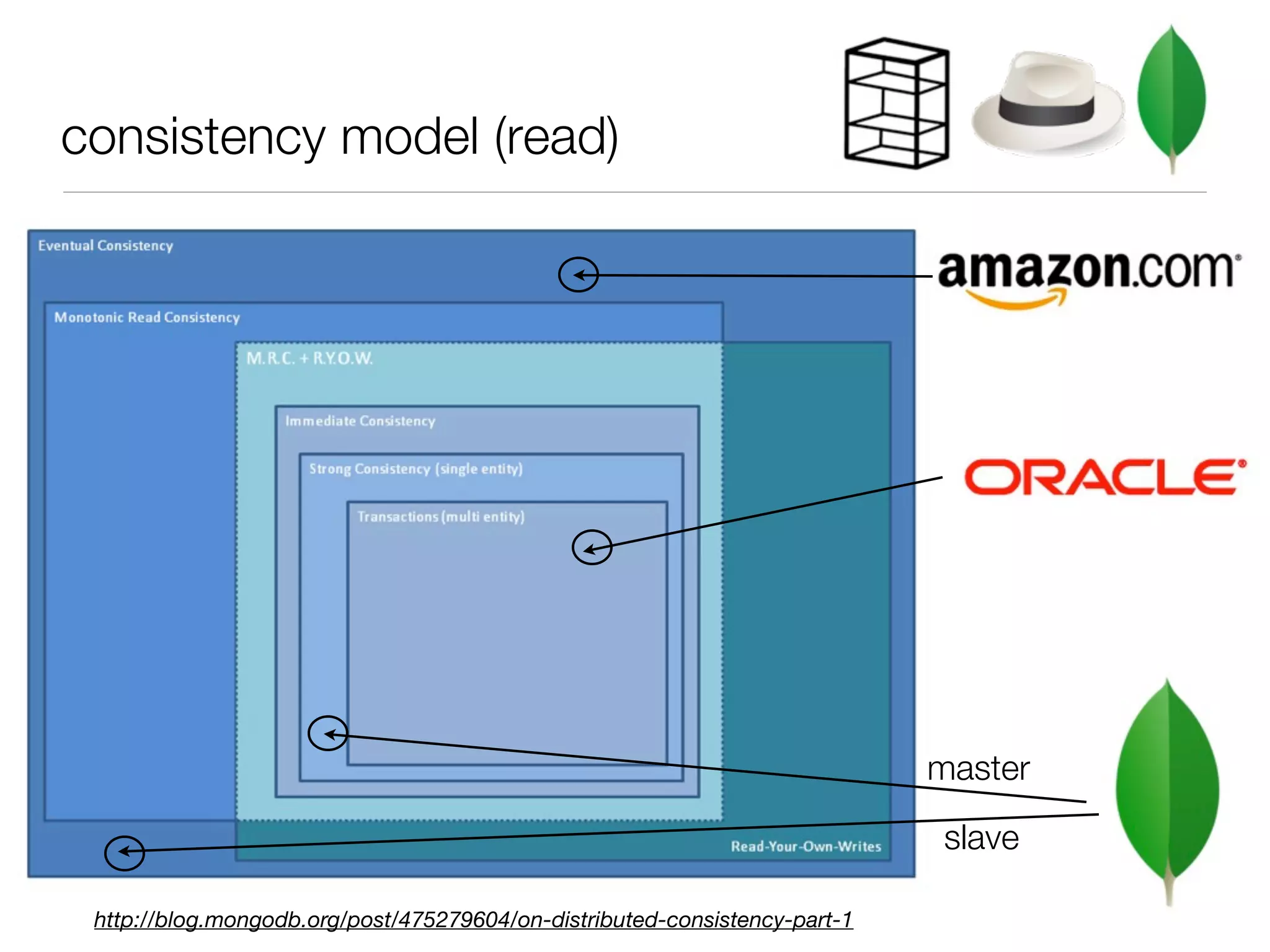 consistency model (read)

Eventual Consistency

Monotonic Read Consistency

M.R.C. + R.Y.O.W.

Immediate Consistency

Strong Consistency (single entity)

Transactions (multi entity)

Read-Your-Own-Writes

amazon.com

ORACLE

master

slave

http://blog.mongodb.org/post/475279604/on-distributed-consistency-part-1